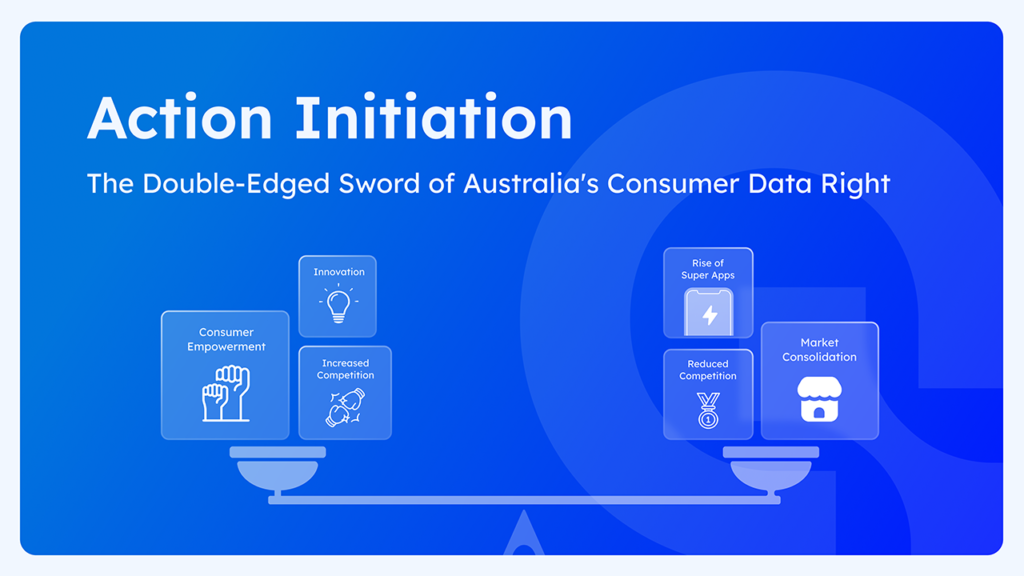 Action Initiation

The Double-Edged Sword of Australia's Consumer Data Right

Consumer Empowerment

Innovation

Increased Competition

Rise of Super Apps

Reduced Competition

Market Consolidation